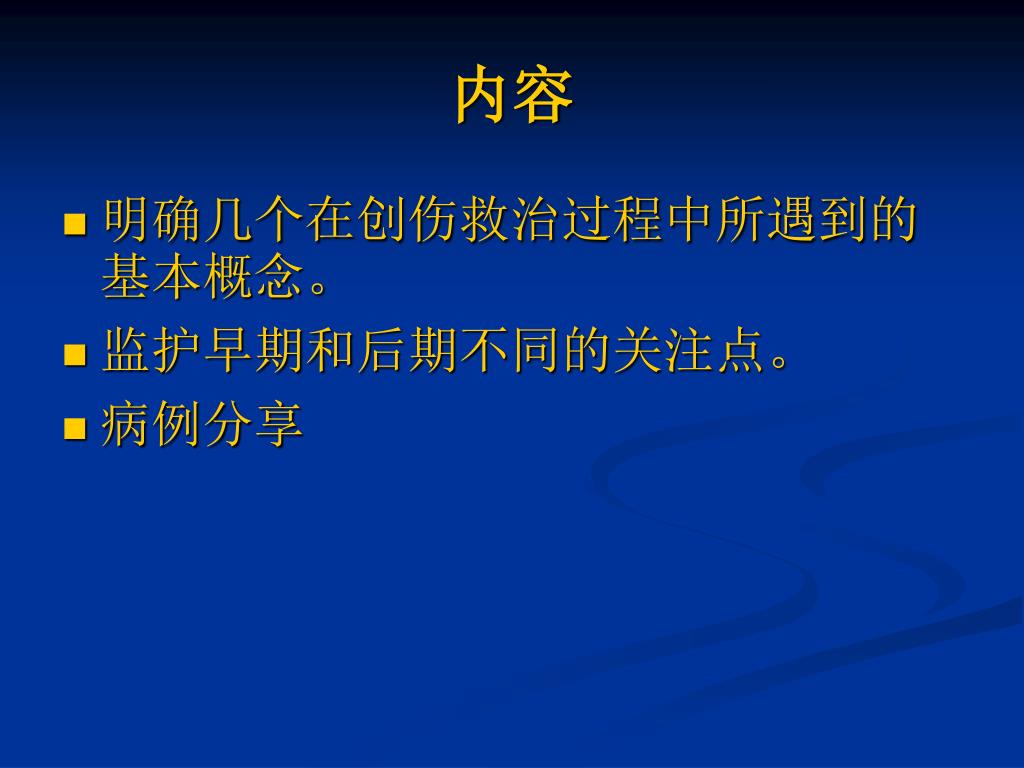 内容

■ 明确几个在创伤救治过程中所遇到的基本概念。

■ 监护早期和后期不同的关注点。

■ 病例分享